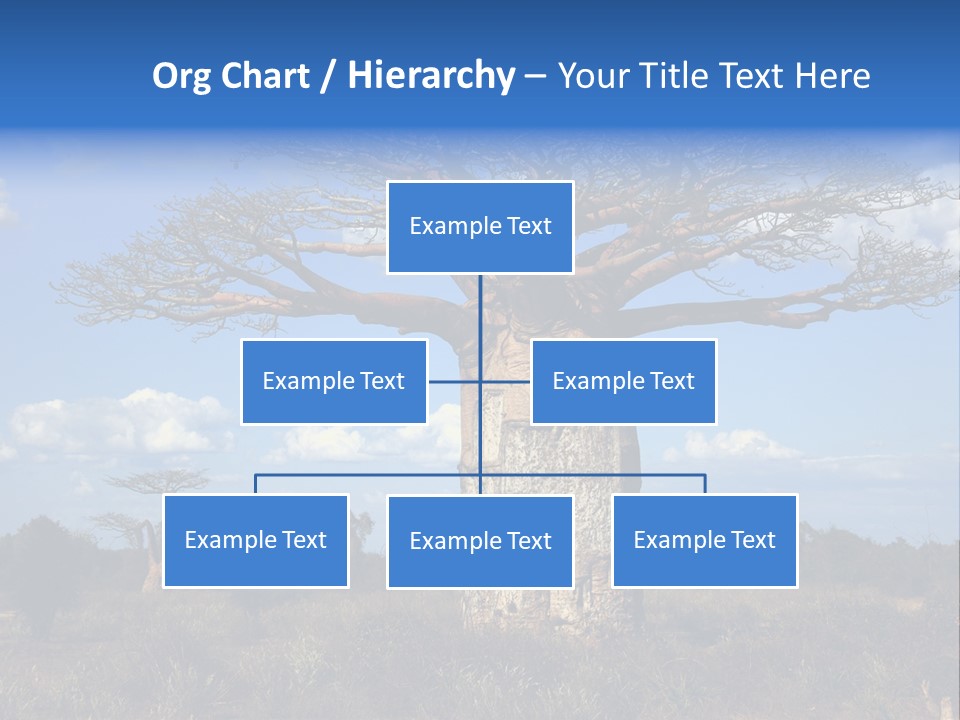 Org Chart / Hierarchy – Your Title Text Here

Example Text

Example Text

Example Text

Example Text

Example Text

Example Text